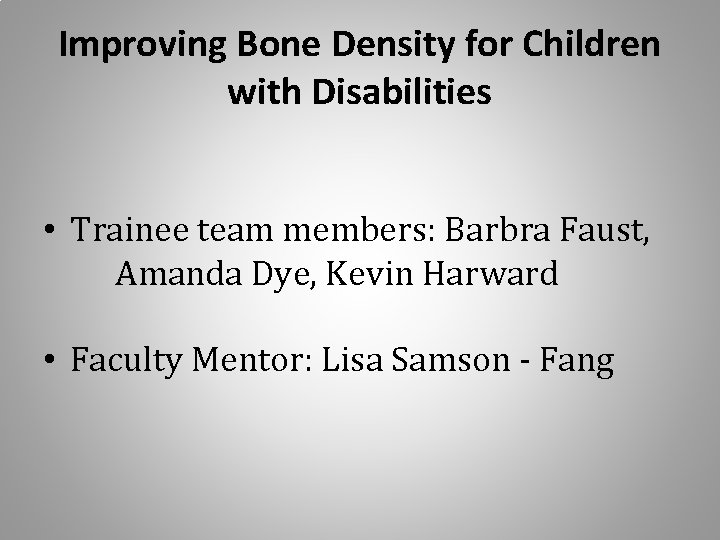 Improving Bone Density for Children with Disabilities

• Trainee team members: Barbra Faust, Amanda Dye, Kevin Harward

• Faculty Mentor: Lisa Samson - Fang